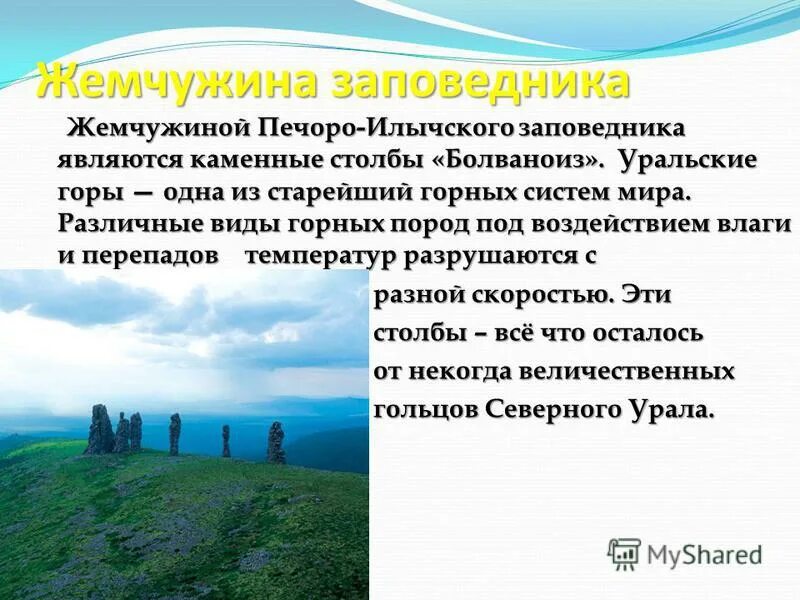 Жемчужина заповедника

Жемчужиной Печоро-Илычского заповедника являются каменные столбы «Болваноиз». Уральские горы — одна из старейший горных систем мира. Различные виды горных пород под воздействием влаги и перепадов температур разрушаются с разной скоростью. Эти столбы – всё что осталось от некогда величественных гольцов Северного Урала.

MyShared